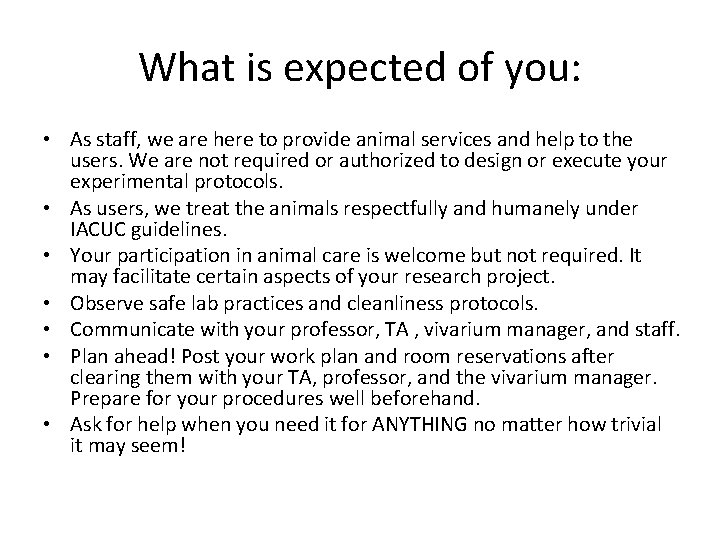 What is expected of you:

• As staff, we are here to provide animal services and help to the users. We are not required or authorized to design or execute your experimental protocols.
• As users, we treat the animals respectfully and humanely under IACUC guidelines.
• Your participation in animal care is welcome but not required. It may facilitate certain aspects of your research project.
• Observe safe lab practices and cleanliness protocols.
• Communicate with your professor, TA , vivarium manager, and staff.
• Plan ahead! Post your work plan and room reservations after clearing them with your TA, professor, and the vivarium manager. Prepare for your procedures well beforehand.
• Ask for help when you need it for ANYTHING no matter how trivial it may seem!